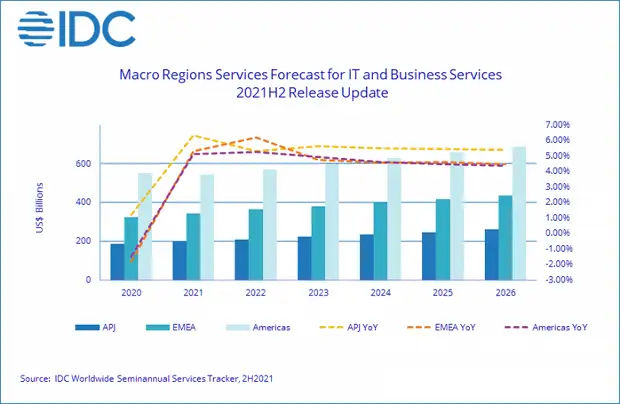 IDC

Macro Regions Services Forecast for IT and Business Services
2021H2 Release Update

US$ Billions

600
400
200
0

7.00%
6.00%
5.00%
4.00%
3.00%
2.00%
1.00%
0.00%
-1.00%
-2.00%
-3.00%

2020 2021 2022 2023 2024 2025 2026

APJ EMEA Americas APJ YoY EMEA YoY Americas YoY

Source: IDC Worldwide Seminannual Services Tracker, 2H2021